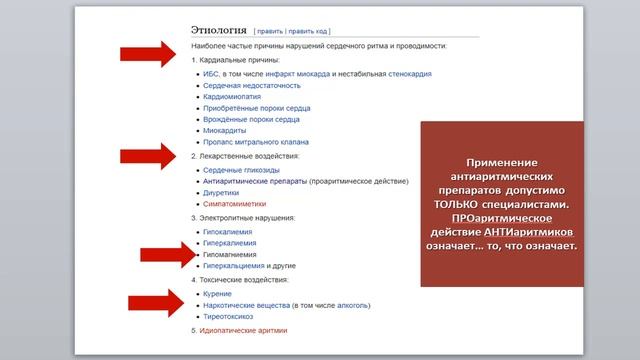 Этиология [ править | править код ]

Наиболее частые причины нарушений сердечного ритма и проводимости:

1. Кардиальные причины:
- ИБС, в том числе инфаркт миокарда и нестабильная стенокардия
- Сердечная недостаточность
- Кардиомиопатия
- Приобретённые пороки сердца
- Врождённые пороки сердца
- Миокардиты
- Пролапс митрального клапана

2. Лекарственные воздействия:
- Сердечные гликозиды
- Антиаритмические препараты (проаритмическое действие)
- Диуретики
- Симпатомиметики

3. Электролитные нарушения:
- Гипокалиемия
- Гиперкалиемия
- Гипомагниемия
- Гиперкальциемия и другие

4. Токсические воздействия:
- Курение
- Наркотические вещества (в том числе алкоголь)
- Тиреотоксикоз

5. Идиопатические аритмии

Применение антиаритмических препаратов допустимо ТОЛЬКО специалистами. ПРОаритмическое действие АНТИаритмиков означает… то, что означает.